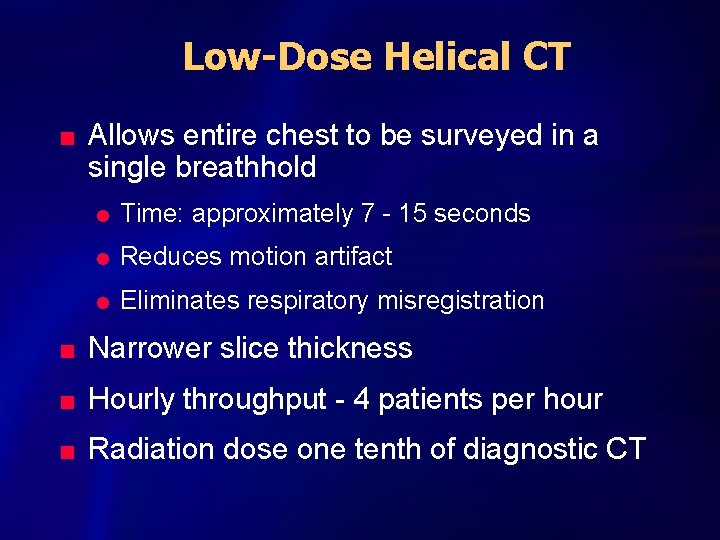 Low-Dose Helical CT

Allows entire chest to be surveyed in a single breathhold

Time: approximately 7 - 15 seconds

Reduces motion artifact

Eliminates respiratory misregistration

Narrower slice thickness

Hourly throughput - 4 patients per hour

Radiation dose one tenth of diagnostic CT